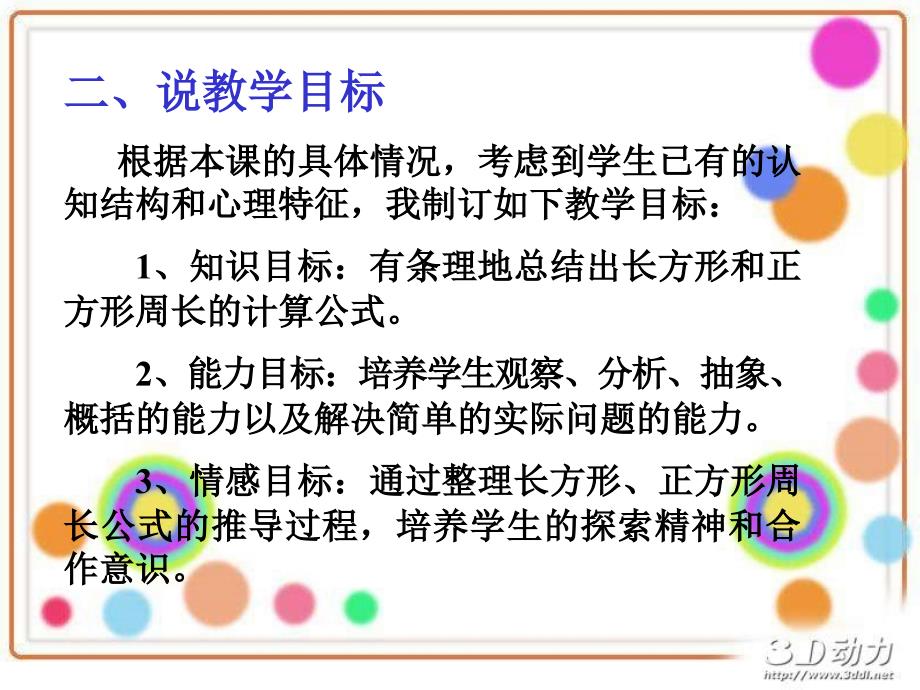 二、说教学目标

根据本课的具体情况，考虑到学生已有的认知结构和心理特征，我制订如下教学目标：

1、知识目标：有条理地总结出长方形和正方形周长的计算公式。

2、能力目标：培养学生观察、分析、抽象、概括的能力以及解决简单的实际问题的能力。

3、情感目标：通过整理长方形、正方形周长公式的推导过程，培养学生的探索精神和合作意识。

3D动力
http://www.3ddl.net